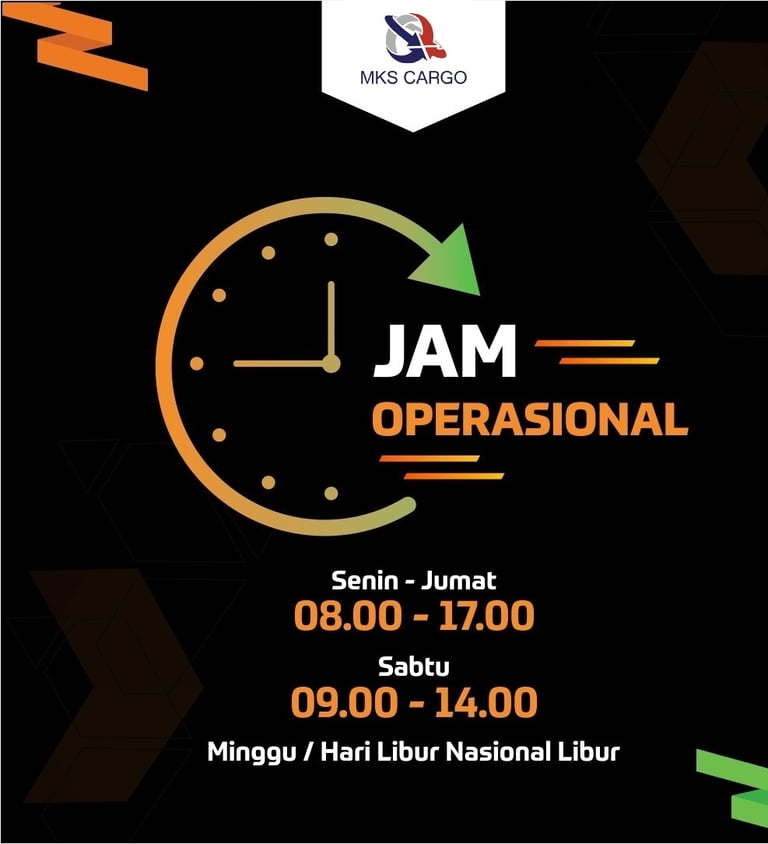 MKS CARGO

JAM
OPERASIONAL

Senin - Jumat
08.00 - 17.00

Sabtu
09.00 - 14.00

Minggu / Hari Libur Nasional Libur